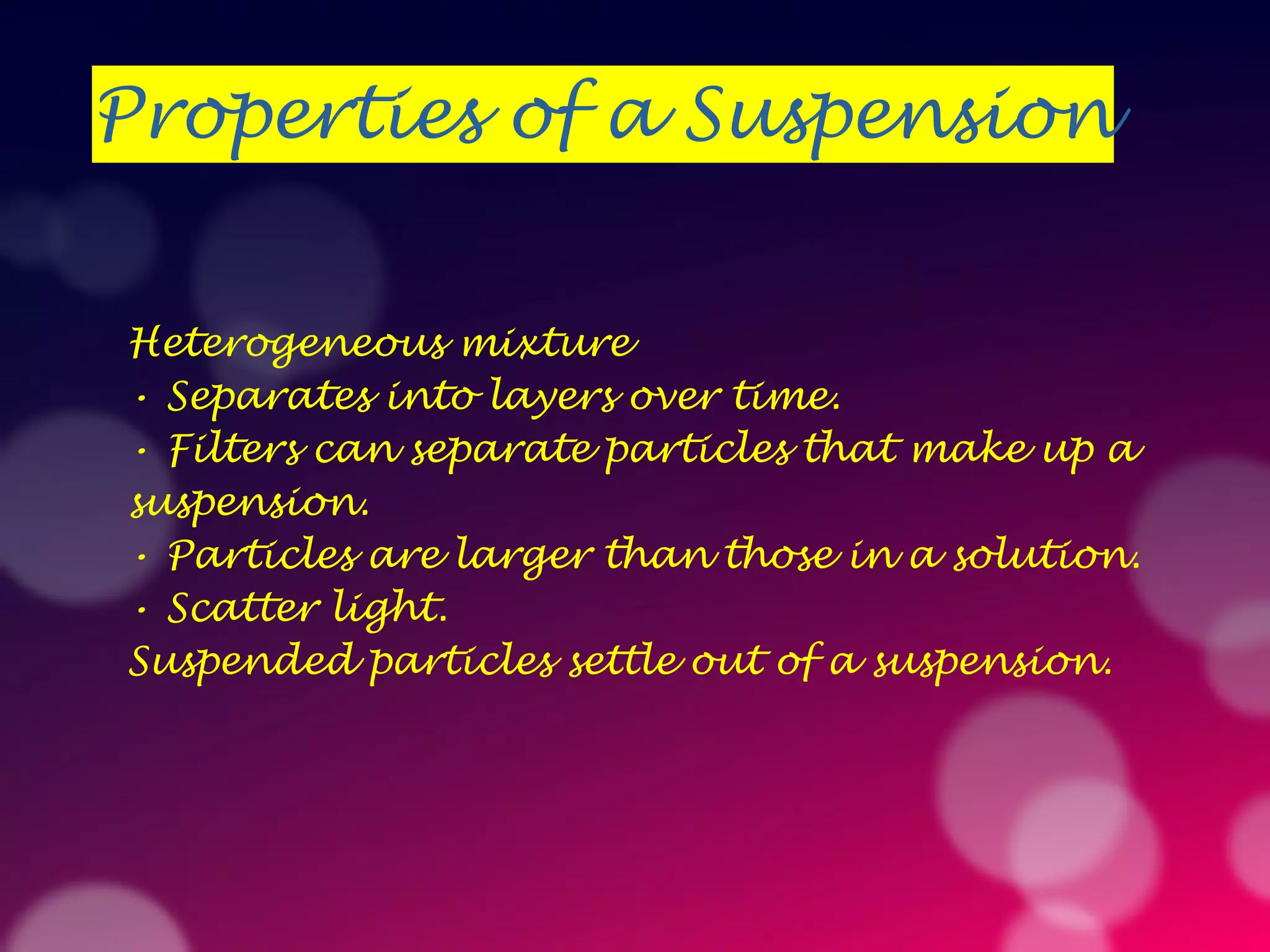 Properties of a Suspension

Heterogeneous mixture
• Separates into layers over time.
• Filters can separate particles that make up a suspension.
• Particles are larger than those in a solution.
• Scatter light.
Suspended particles settle out of a suspension.